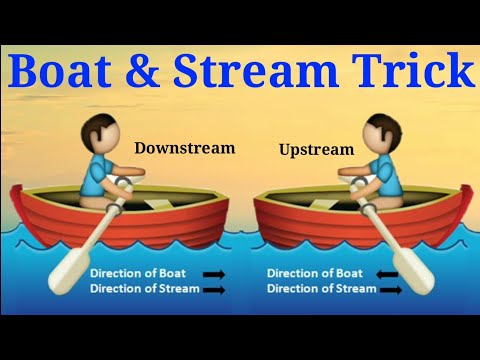 Boat & Stream Trick

Downstream

Direction of Boat →
Direction of Stream →

Upstream

Direction of Boat ←
Direction of Stream →